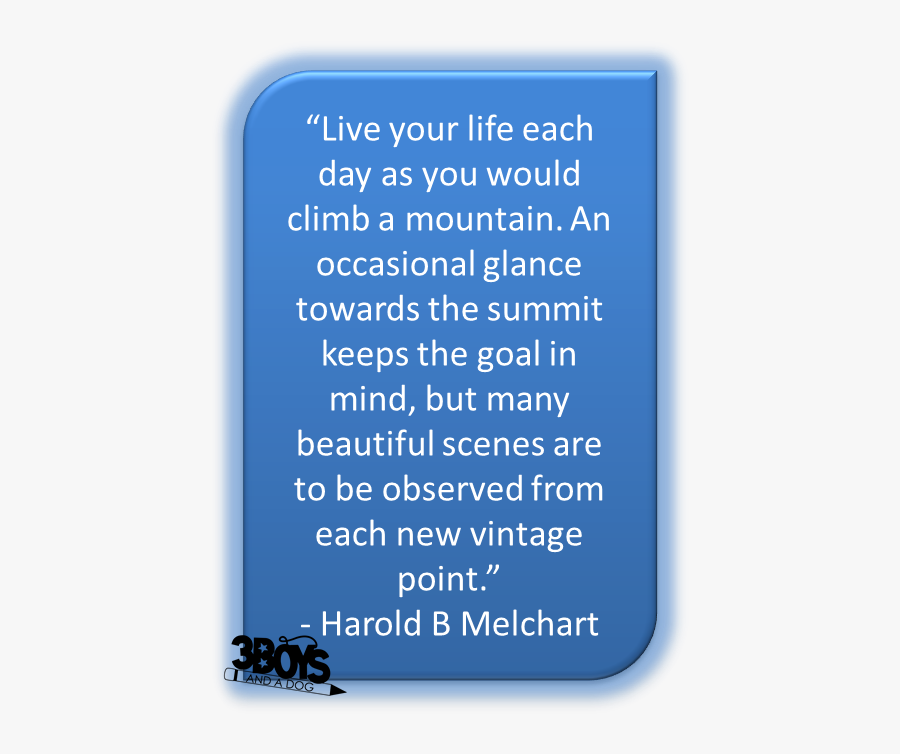 “Live your life each day as you would climb a mountain. An occasional glance towards the summit keeps the goal in mind, but many beautiful scenes are to be observed from each new vintage point.”
- Harold B Melchart

3BOYS
AND A DOG